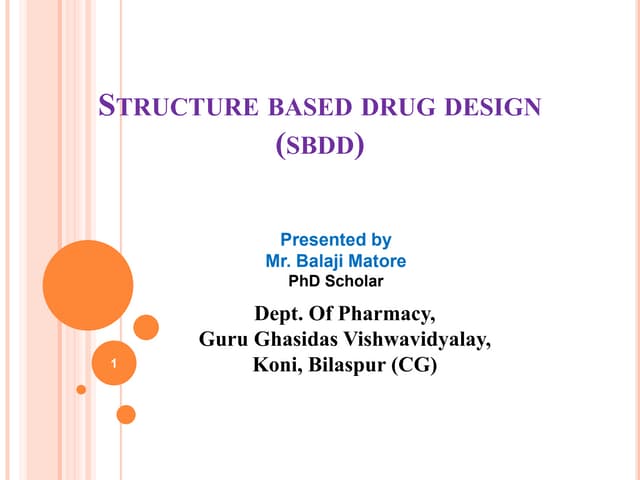 STRUCTURE BASED DRUG DESIGN (SBDD)

Presented by
Mr. Balaji Matore
PhD Scholar

Dept. Of Pharmacy,
Guru Ghasidas Vishwavidyalay,
Koni, Bilaspur (CG)

1